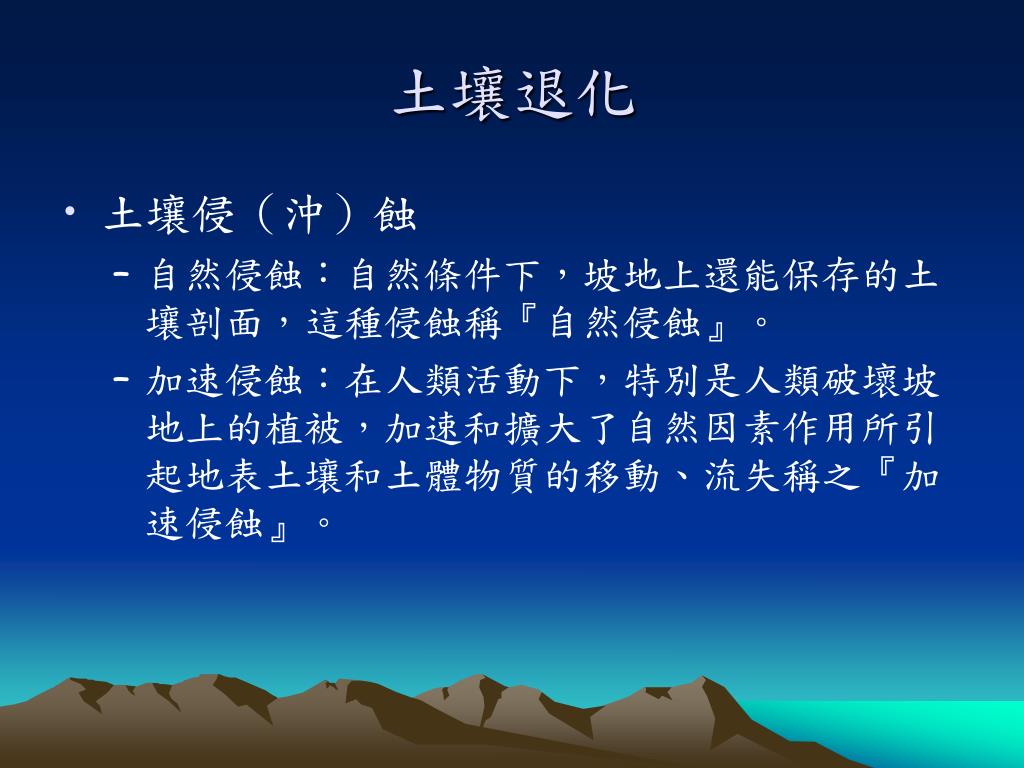 土壤退化

• 土壤侵（沖）蝕
 – 自然侵蝕：自然條件下，坡地上還能保存的土壤剖面，這種侵蝕稱『自然侵蝕』。
 – 加速侵蝕：在人類活動下，特別是人類破壞坡地上的植被，加速和擴大了自然因素作用所引起地表土壤和土體物質的移動、流失稱之『加速侵蝕』。